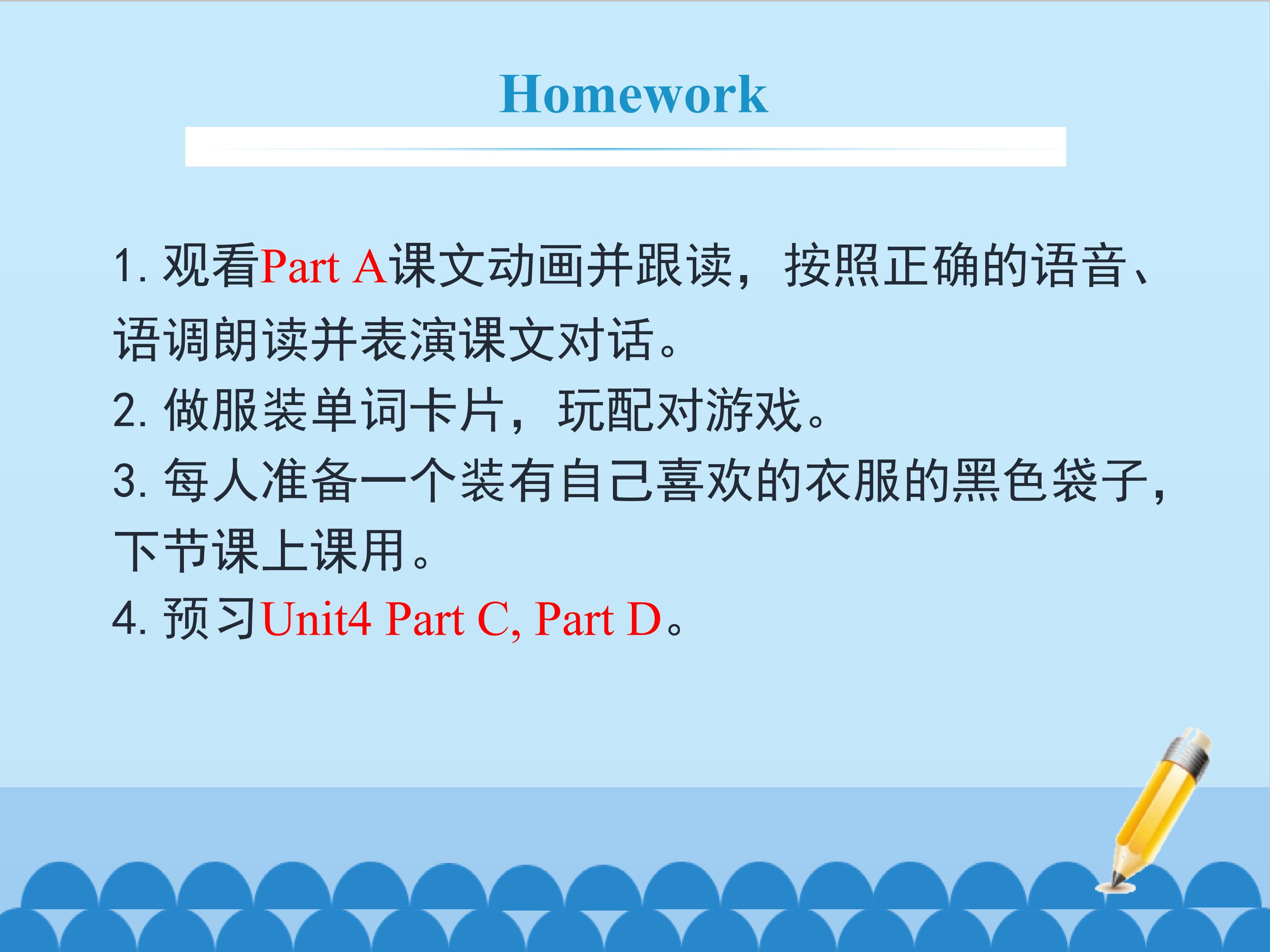 Homework

1. 观看Part A课文动画并跟读，按照正确的语音、语调朗读并表演课文对话。

2. 做服装单词卡片，玩配对游戏。

3. 每人准备一个装有自己喜欢的衣服的黑色袋子，下节课上课用。

4. 预习Unit4 Part C, Part D。